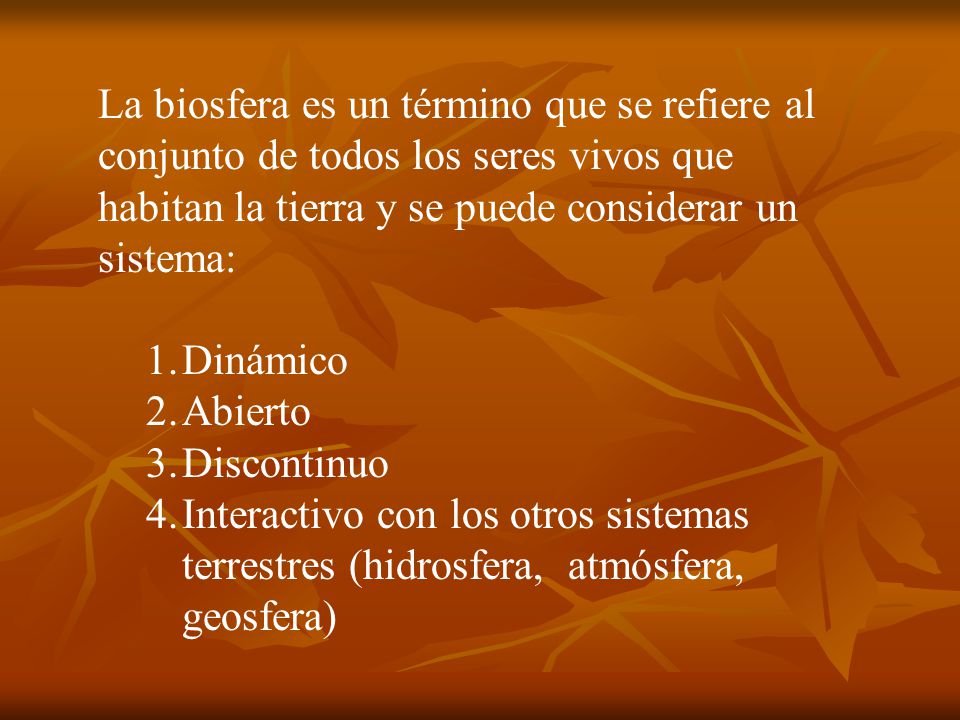 La biosfera es un término que se refiere al conjunto de todos los seres vivos que habitan la tierra y se puede considerar un sistema:

1. Dinámico
2. Abierto
3. Discontinuo
4. Interactivo con los otros sistemas terrestres (hidrosfera,  atmósfera, geosfera)